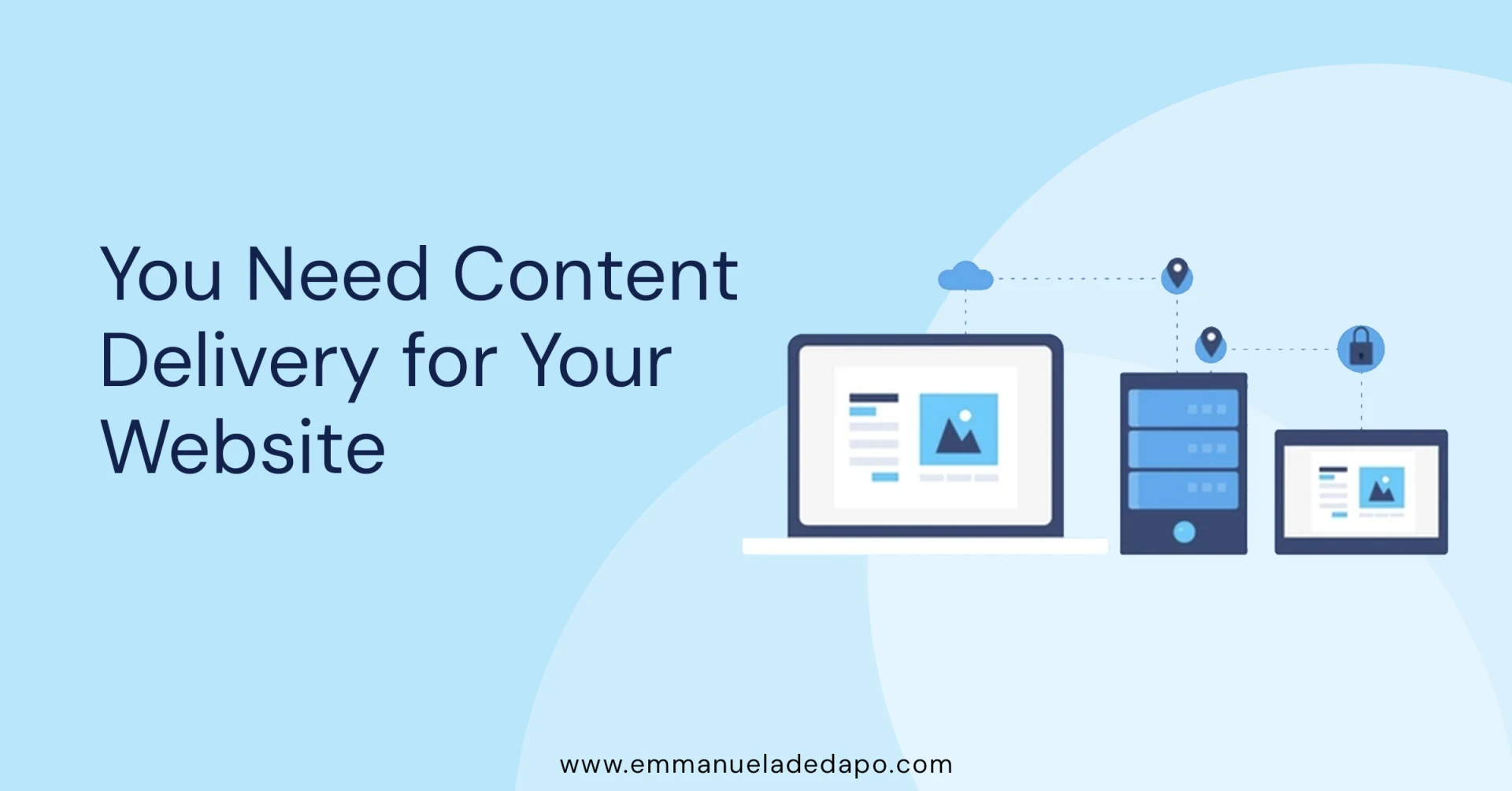 You Need Content Delivery for Your Website

www.emmanueladedapo.com